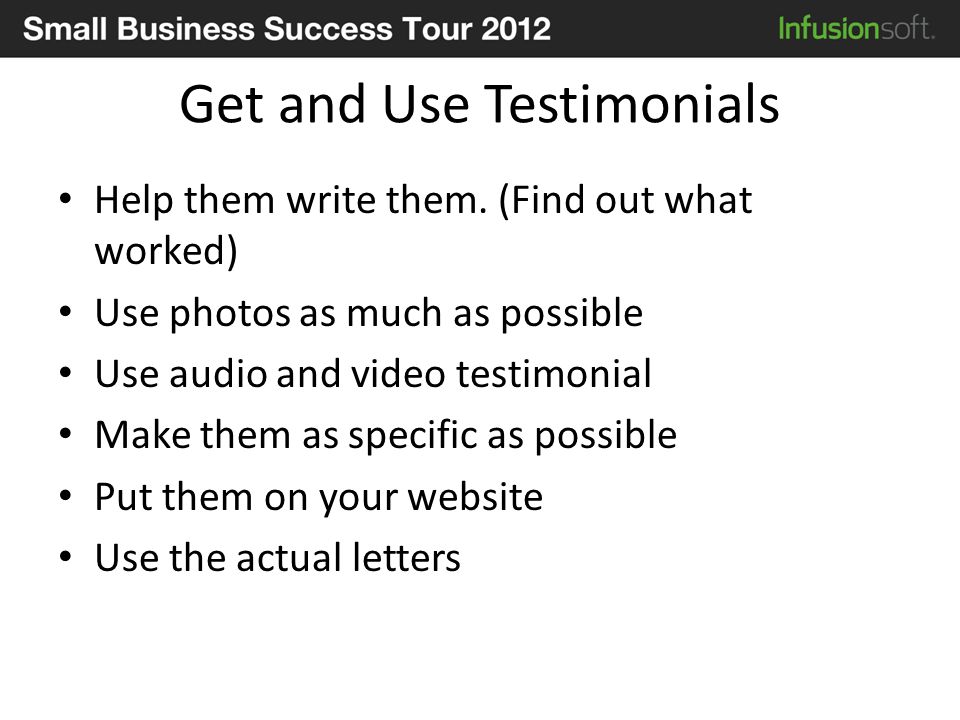 Small Business Success Tour 2012
Infusionsoft.

Get and Use Testimonials

• Help them write them. (Find out what worked)
• Use photos as much as possible
• Use audio and video testimonial
• Make them as specific as possible
• Put them on your website
• Use the actual letters